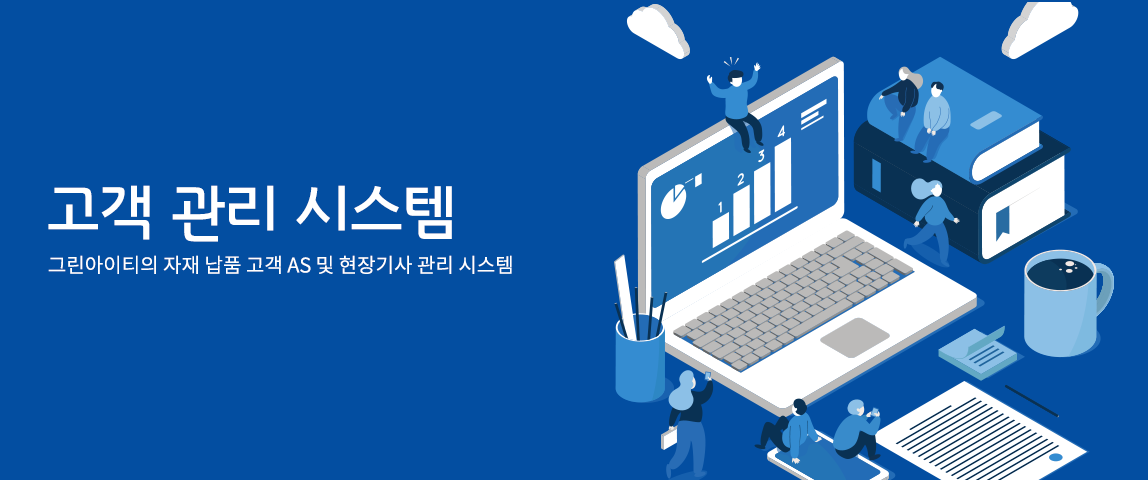 고객 관리 시스템

그린아이티의 자재 납품 고객 AS 및 현장기사 관리 시스템

1 2 3 4